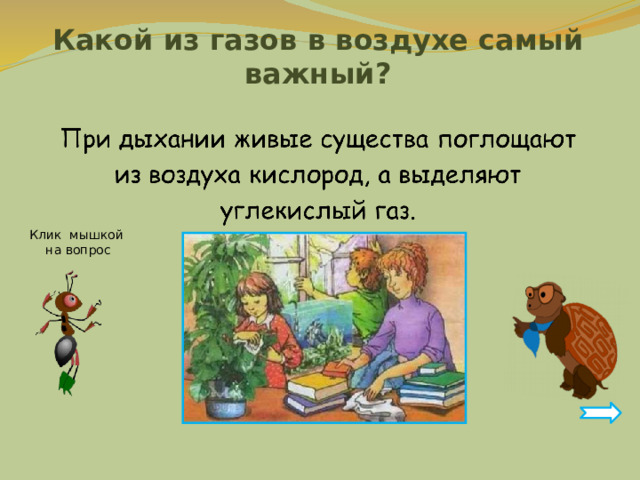 Какой из газов в воздухе самый важный?

При дыхании живые существа поглощают из воздуха кислород, а выделяют углекислый газ.

Клик мышкой на вопрос